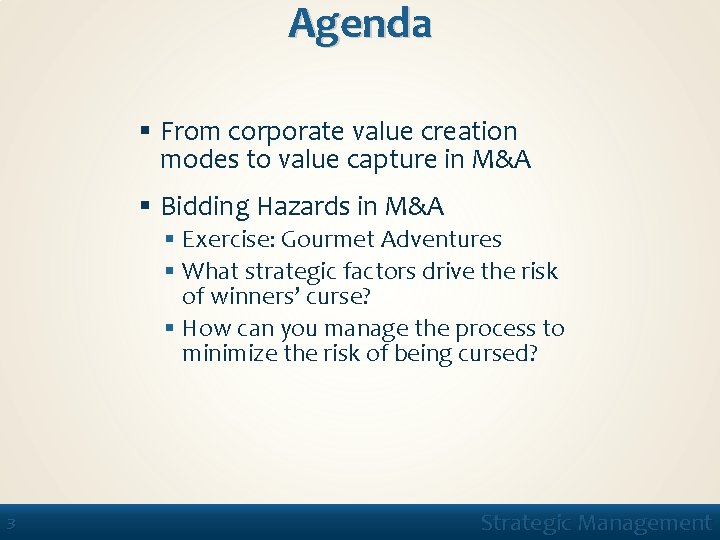 Agenda

▪ From corporate value creation modes to value capture in M&A

▪ Bidding Hazards in M&A
  ▪ Exercise: Gourmet Adventures
  ▪ What strategic factors drive the risk of winners' curse?
  ▪ How can you manage the process to minimize the risk of being cursed?

3

Strategic Management